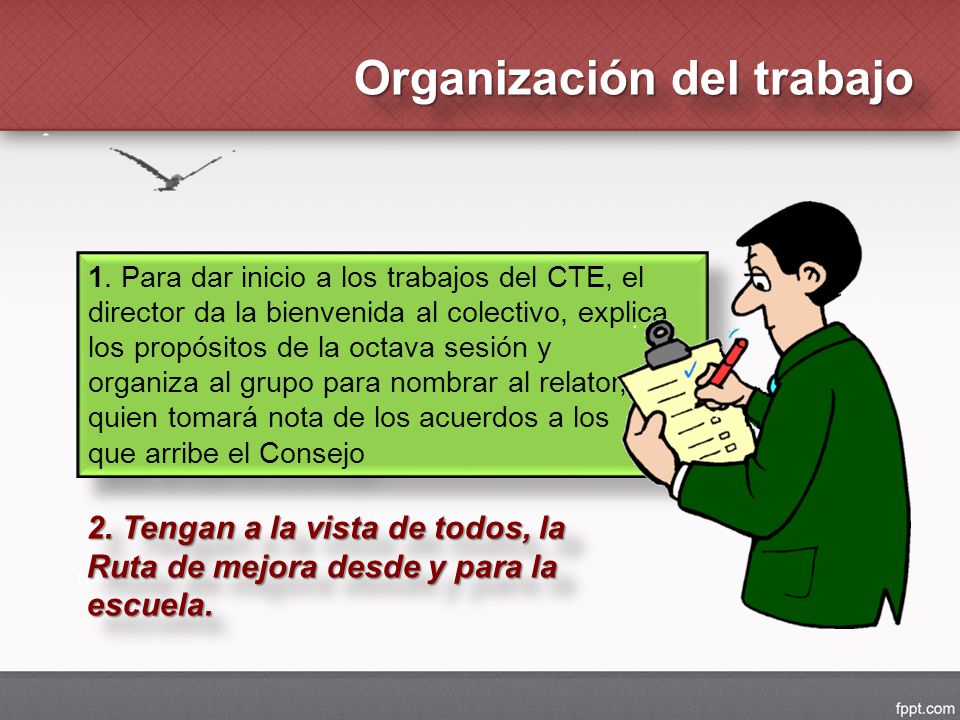 Organización del trabajo

1. Para dar inicio a los trabajos del CTE, el director da la bienvenida al colectivo, explica los propósitos de la octava sesión y organiza al grupo para nombrar al relator, quien tomará nota de los acuerdos a los que arribe el Consejo

2. Tengan a la vista de todos, la Ruta de mejora desde y para la escuela.

fppt.com